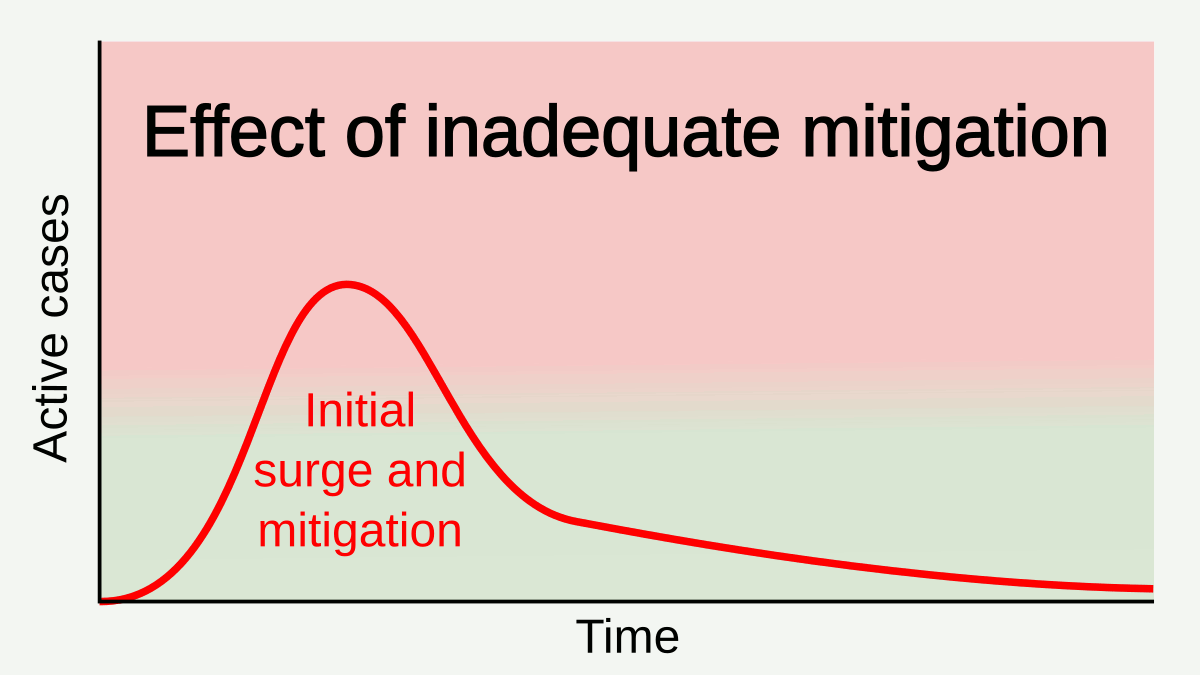 Effect of inadequate mitigation

Active cases

Initial surge and mitigation

Time